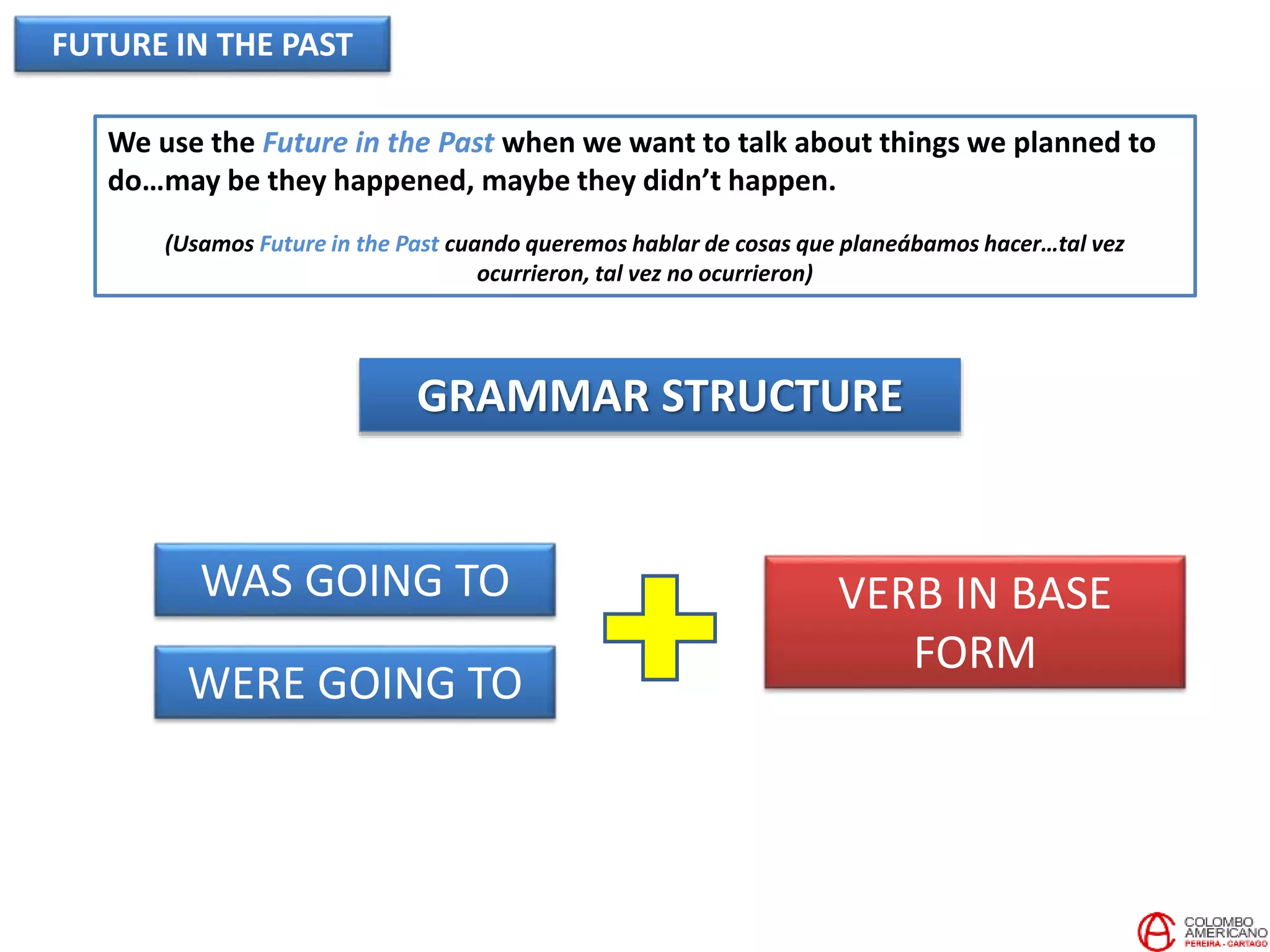 FUTURE IN THE PAST

We use the Future in the Past when we want to talk about things we planned to do…may be they happened, maybe they didn't happen.

(Usamos Future in the Past cuando queremos hablar de cosas que planeábamos hacer…tal vez ocurrieron, tal vez no ocurrieron)

GRAMMAR STRUCTURE

WAS GOING TO

WERE GOING TO

VERB IN BASE FORM

COLOMBO AMERICANO
PEREIRA - CARTAGO